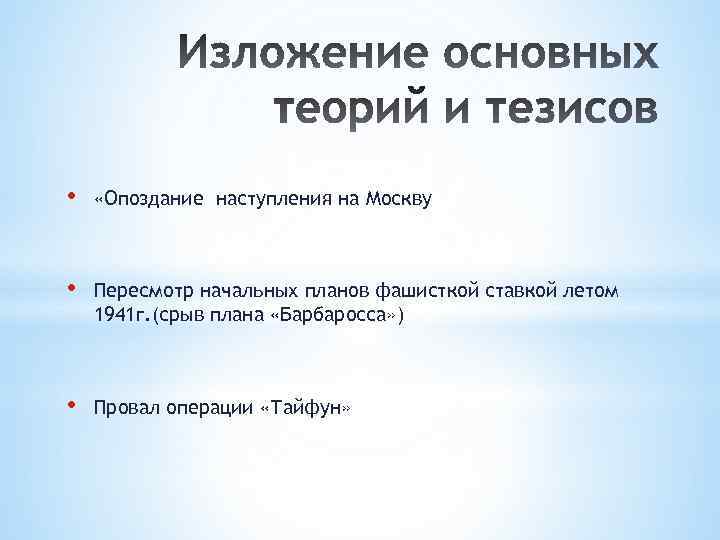 Изложение основных теорий и тезисов

• «Опоздание наступления на Москву

• Пересмотр начальных планов фашисткой ставкой летом 1941г.(срыв плана «Барбаросса»)

• Провал операции «Тайфун»